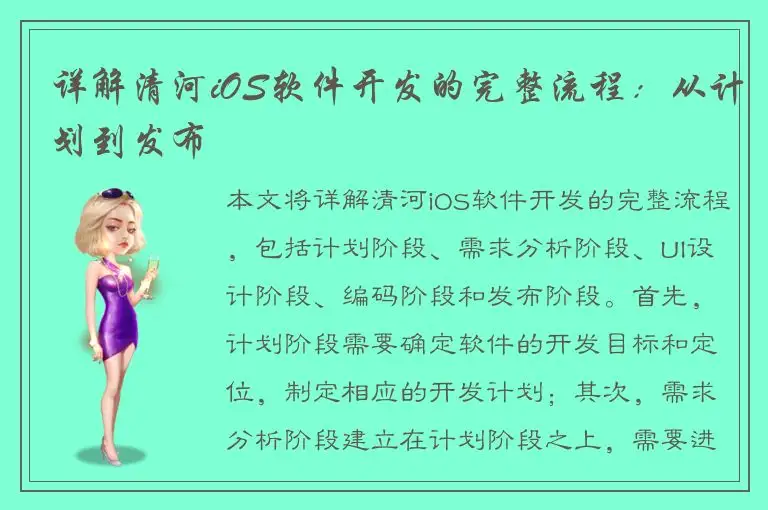 详解清河iOS软件开发的完整流程：从计划到发布

本文将详解清河iOS软件开发的完整流程，包括计划阶段、需求分析阶段、UI设计阶段、编码阶段和发布阶段。首先，计划阶段需要确定软件的开发目标和定位，制定相应的开发计划；其次，需求分析阶段建立在计划阶段之上，需要进